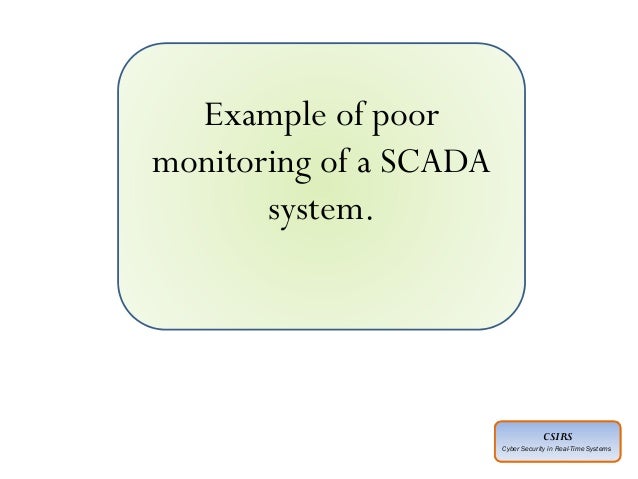 Example of poor monitoring of a SCADA system.

CSIRS
Cyber Security in Real-Time Systems